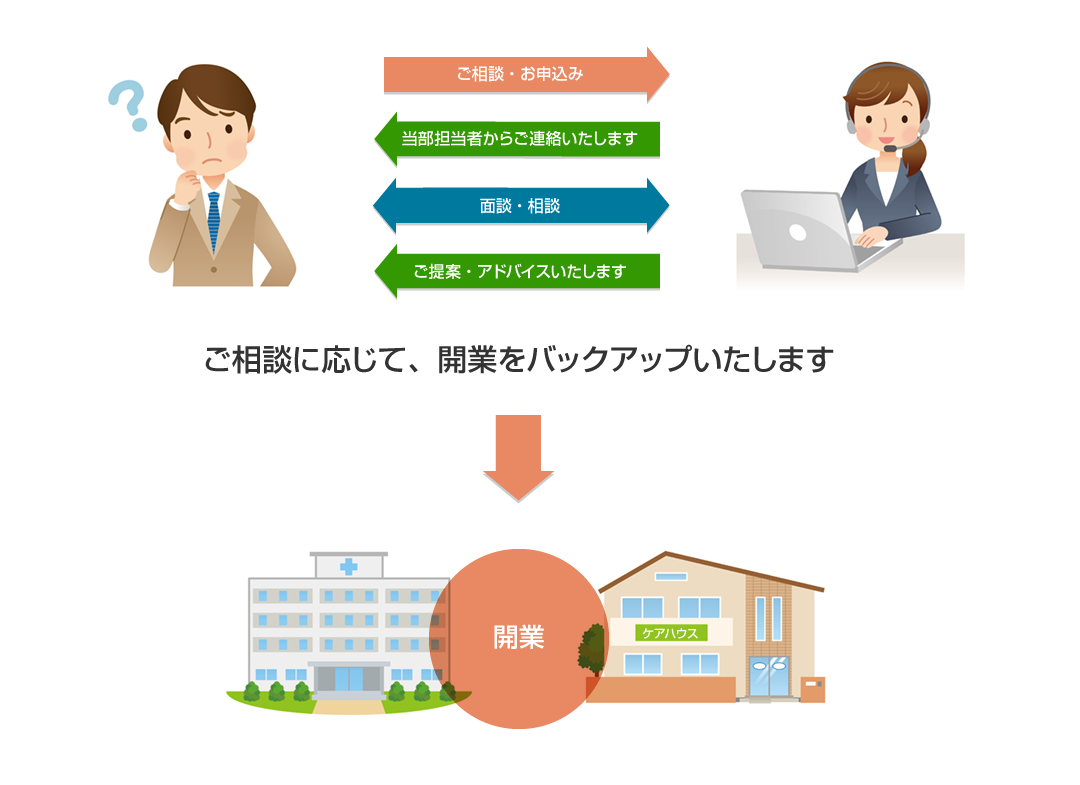 ご相談・お申込み

当部担当者からご連絡いたします

面談・相談

ご提案・アドバイスいたします

ご相談に応じて、開業をバックアップいたします

開業

ケアハウス